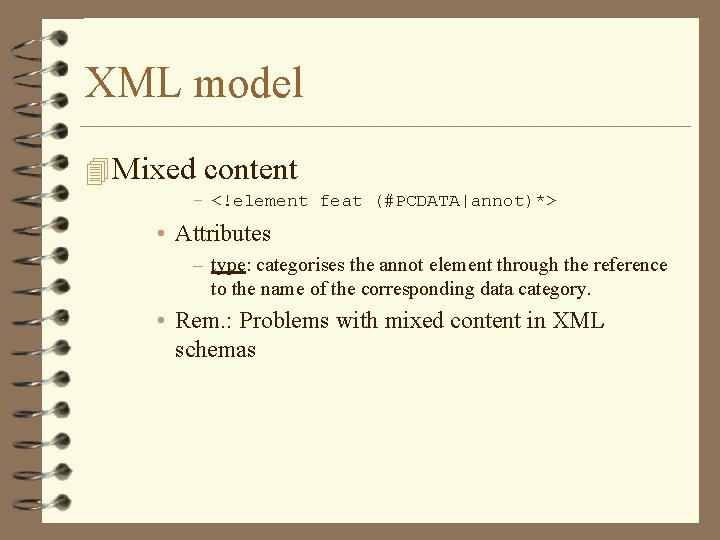 XML model

Mixed content

- <!element feat (#PCDATA|annot)*>

• Attributes

- type: categorises the annot element through the reference to the name of the corresponding data category.

• Rem.: Problems with mixed content in XML schemas